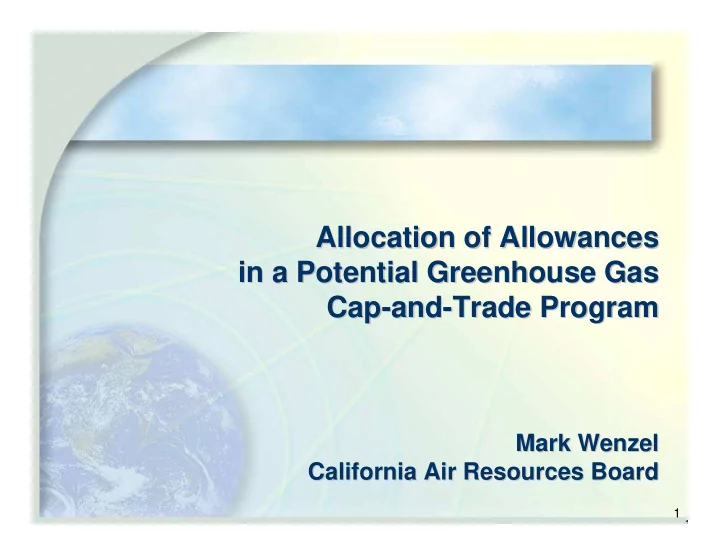 Allocation of Allowances in a Potential Greenhouse Gas Cap-and-Trade Program

Mark Wenzel
California Air Resources Board

1